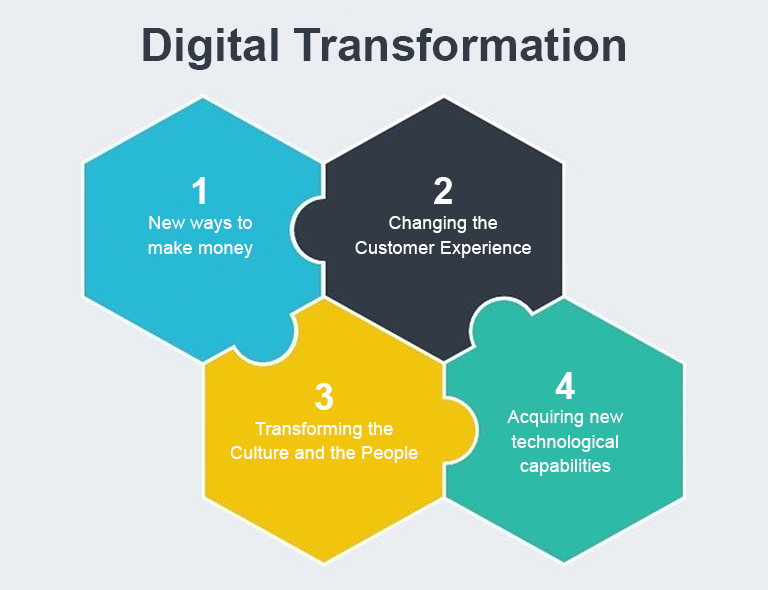 Digital Transformation

1
New ways to make money

2
Changing the Customer Experience

3
Transforming the Culture and the People

4
Acquiring new technological capabilities